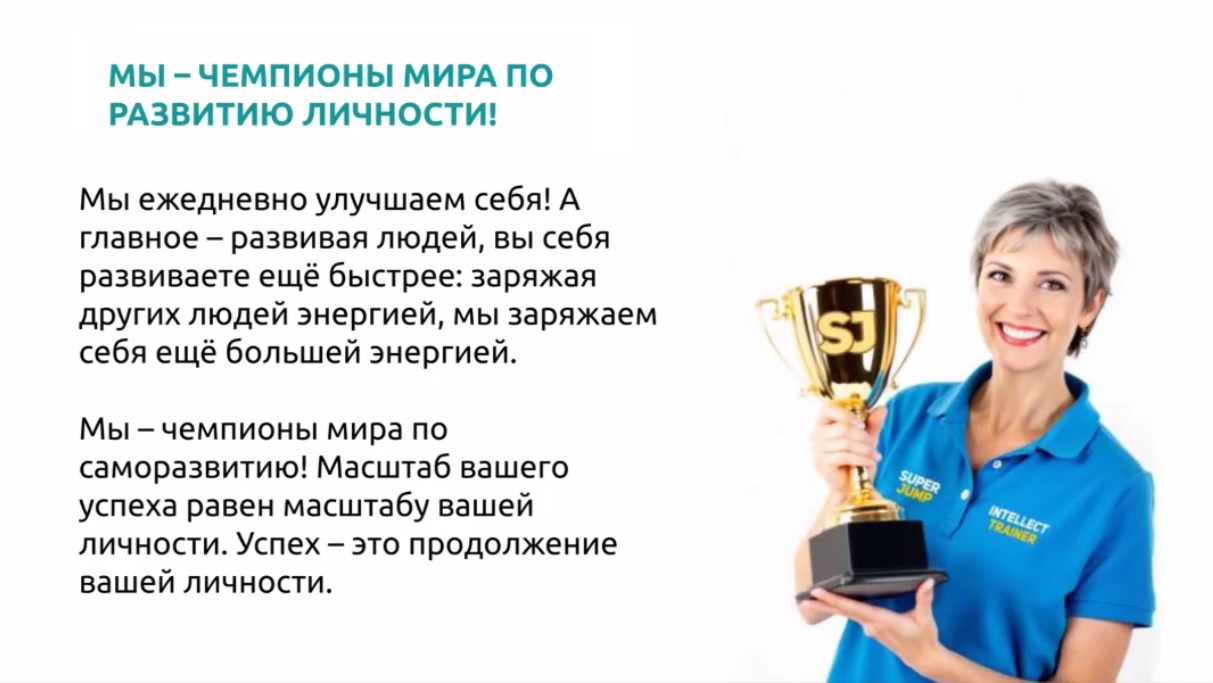 МЫ – ЧЕМПИОНЫ МИРА ПО РАЗВИТИЮ ЛИЧНОСТИ!

Мы ежедневно улучшаем себя! А главное – развивая людей, вы себя развиваете ещё быстрее: заряжая других людей энергией, мы заряжаем себя ещё большей энергией.

Мы – чемпионы мира по саморазвитию! Масштаб вашего успеха равен масштабу вашей личности. Успех – это продолжение вашей личности.

SJ

SUPER JUMP

INTELLECT TRAINER